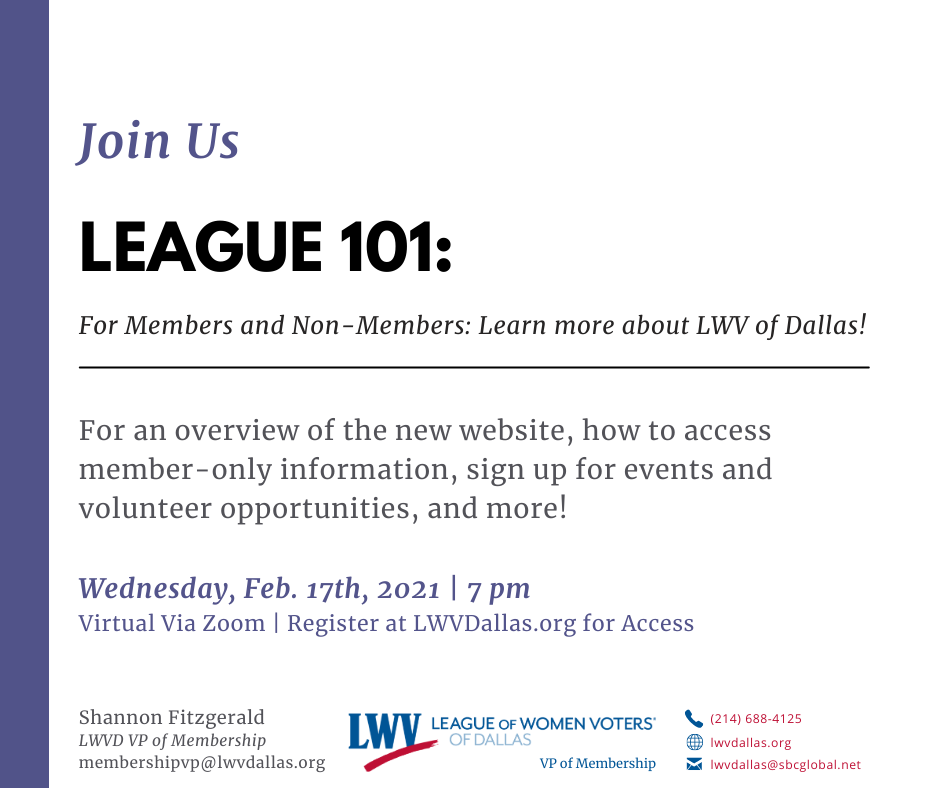 Join Us

LEAGUE 101:

For Members and Non-Members: Learn more about LWV of Dallas!

For an overview of the new website, how to access member-only information, sign up for events and volunteer opportunities, and more!

Wednesday, Feb. 17th, 2021 | 7 pm
Virtual Via Zoom | Register at LWVDallas.org for Access

Shannon Fitzgerald
LWVD VP of Membership
membershipvp@lwvdallas.org

LWV LEAGUE OF WOMEN VOTERS® OF DALLAS
VP of Membership

(214) 688-4125
lwvdallas.org
lwvdallas@sbcglobal.net